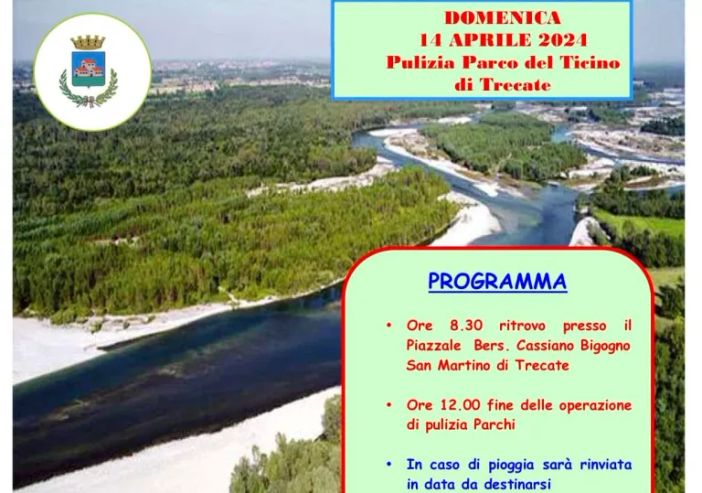 DOMENICA
14 APRILE 2024
Pulizia Parco del Ticino
di Trecate

PROGRAMMA

• Ore 8.30 ritrovo presso il Piazzale Bers. Cassiano Bigogno San Martino di Trecate

• Ore 12.00 fine delle operazione di pulizia Parchi

• In caso di pioggia sarà rinviata in data da destinarsi